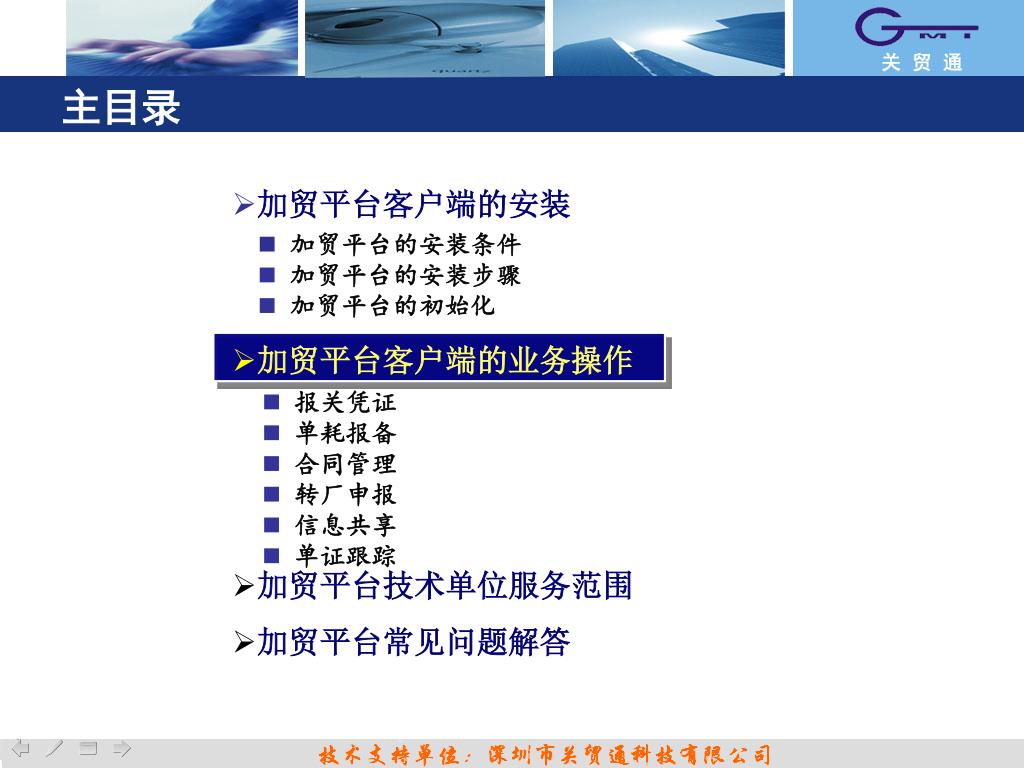 GMT
关 贸 通

主目录

➢加贸平台客户端的安装
■ 加贸平台的安装条件
■ 加贸平台的安装步骤
■ 加贸平台的初始化

➢加贸平台客户端的业务操作
■ 报关凭证
■ 单耗报备
■ 合同管理
■ 转厂申报
■ 信息共享
■ 单证跟踪

➢加贸平台技术单位服务范围

➢加贸平台常见问题解答

技术支持单位：深圳市关贸通科技有限公司